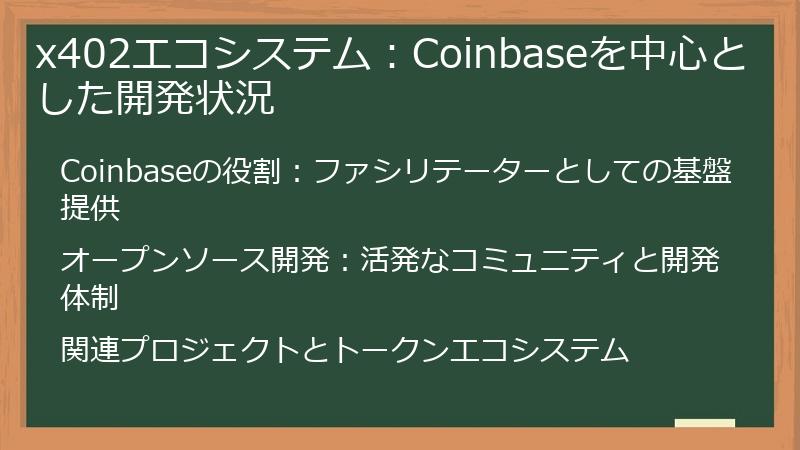 x402エコシステム：Coinbaseを中心とした開発状況

Coinbaseの役割：ファシリテーターとしての基盤提供

オープンソース開発：活発なコミュニティと開発体制

関連プロジェクトとトークンエコシステム